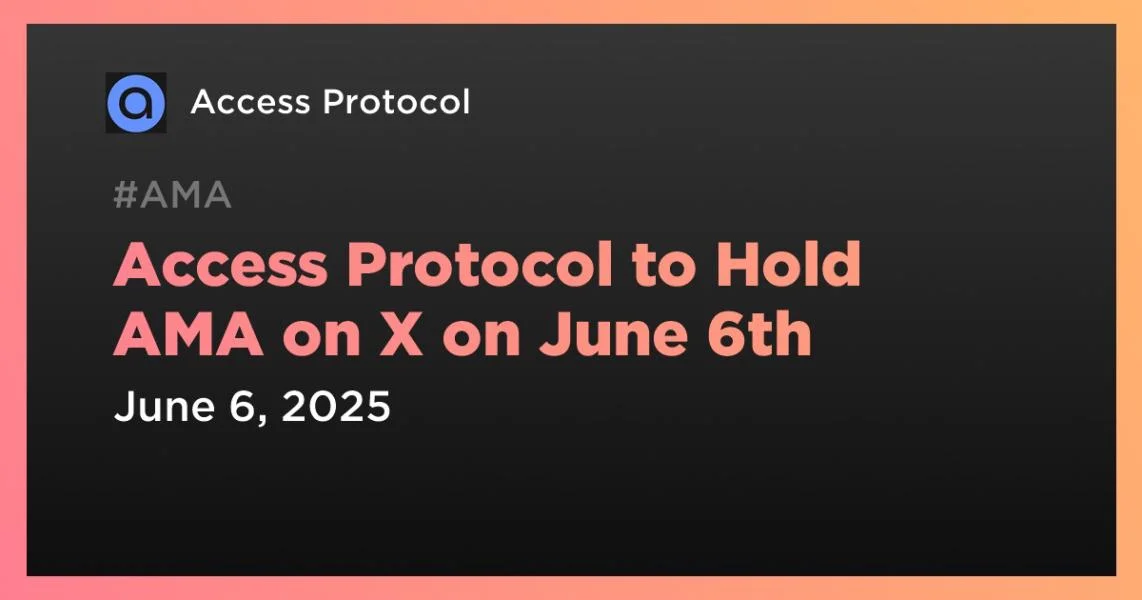 Access Protocol

#AMA

Access Protocol to Hold AMA on X on June 6th

June 6, 2025